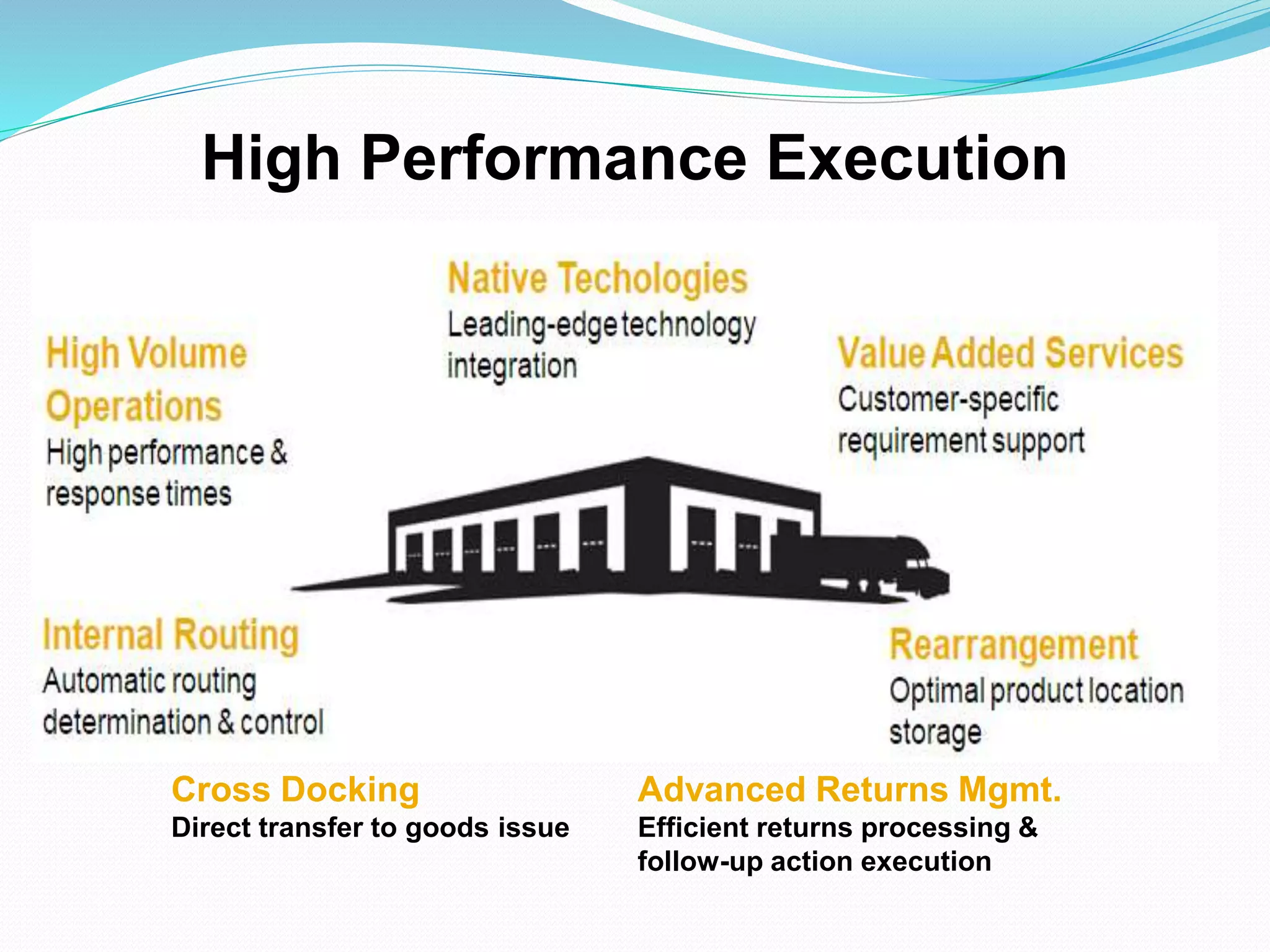 High Performance Execution

Native Techologies
Leading-edge technology integration

High Volume Operations
High performance & response times

Value Added Services
Customer-specific requirement support

Internal Routing
Automatic routing determination & control

Rearrangement
Optimal product location storage

Cross Docking
Direct transfer to goods issue

Advanced Returns Mgmt.
Efficient returns processing & follow-up action execution